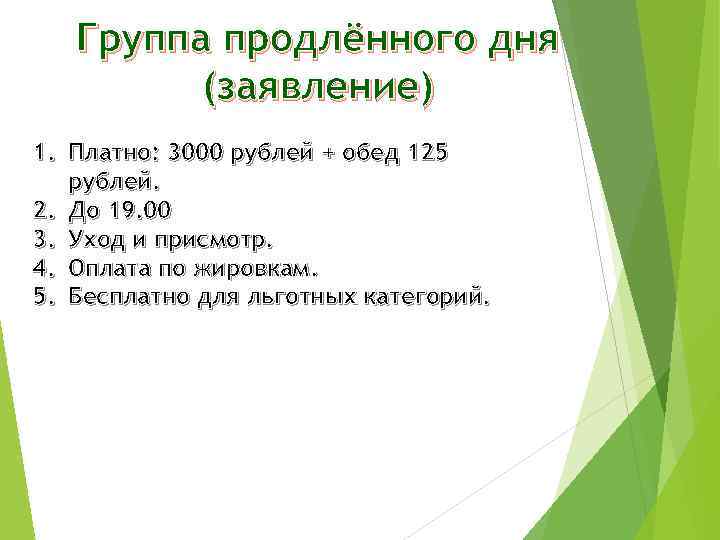 Группа продлённого дня (заявление)

1. Платно: 3000 рублей + обед 125 рублей.
2. До 19.00
3. Уход и присмотр.
4. Оплата по жировкам.
5. Бесплатно для льготных категорий.